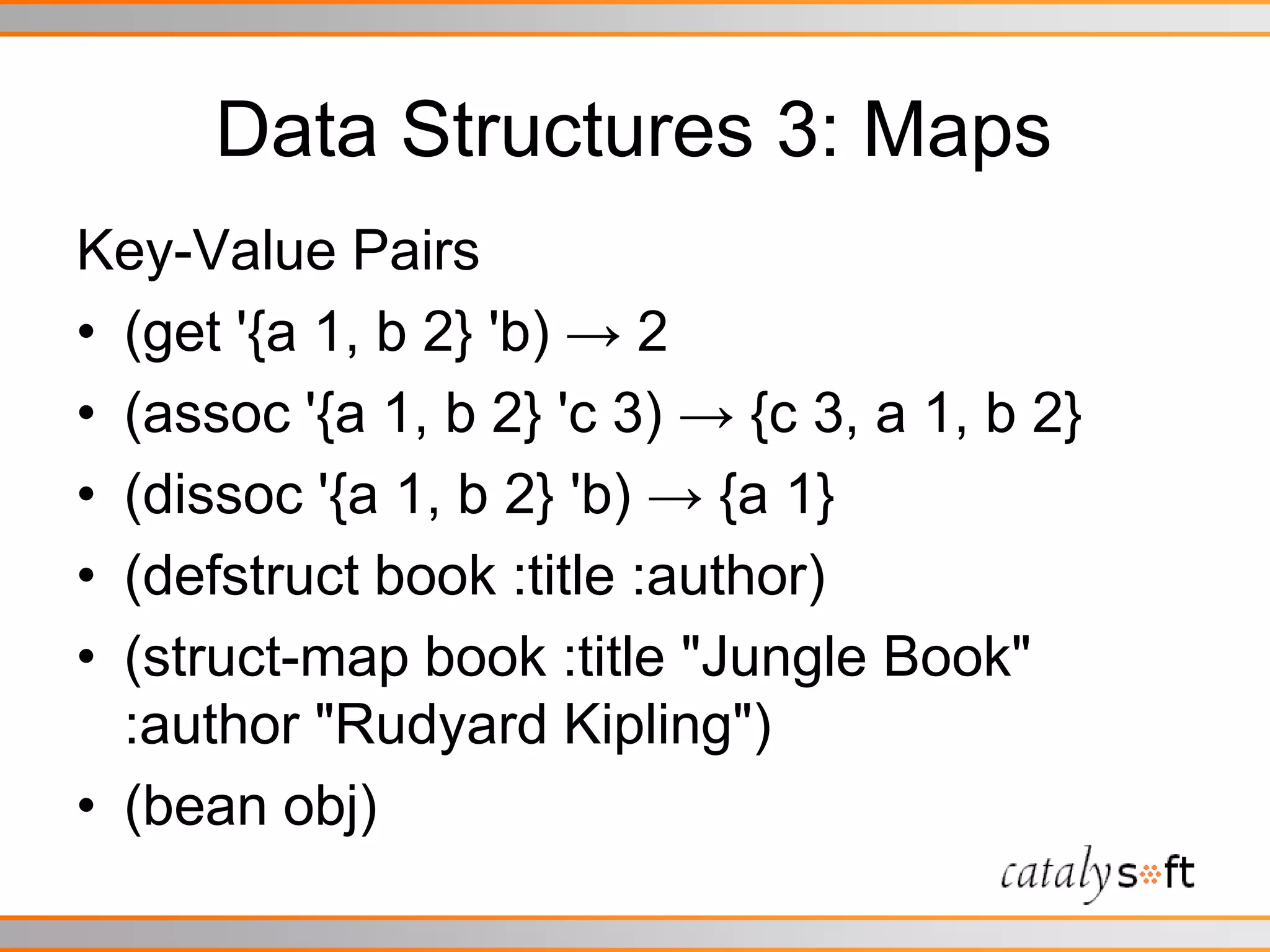 Data Structures 3: Maps

Key-Value Pairs

• (get '{a 1, b 2} 'b) → 2
• (assoc '{a 1, b 2} 'c 3) → {c 3, a 1, b 2}
• (dissoc '{a 1, b 2} 'b) → {a 1}
• (defstruct book :title :author)
• (struct-map book :title "Jungle Book" :author "Rudyard Kipling")
• (bean obj)

catalysoft